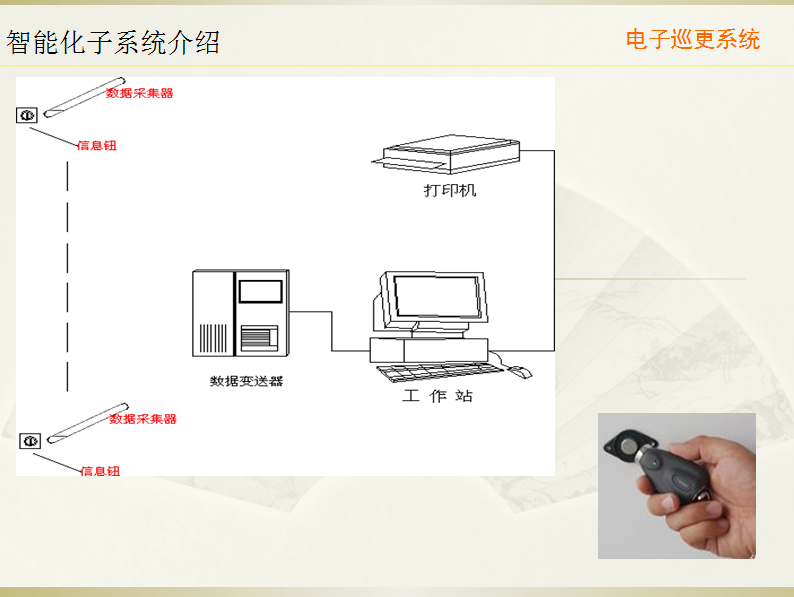 智能化子系统介绍

电子巡更系统

数据采集器

信息钮

打印机

数据变送器

工 作 站

数据采集器

信息钮